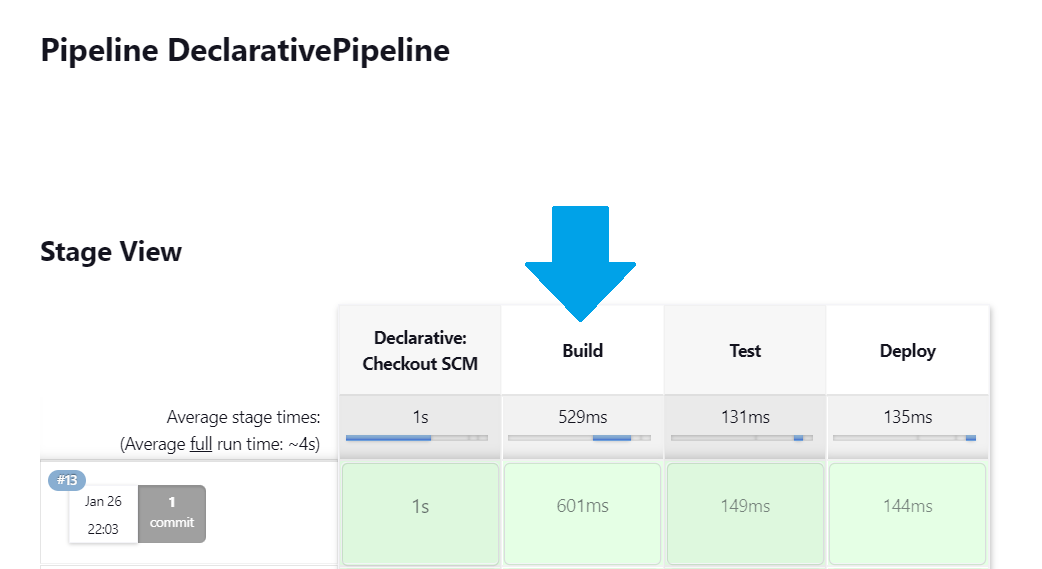 Pipeline DeclarativePipeline

Stage View

| | Declarative: Checkout SCM | Build | Test | Deploy |
|---|---|---|---|---|
| Average stage times: (Average full run time: ~4s) | 1s | 529ms | 131ms | 135ms |
| #13 Jan 26 22:03 1 commit | 1s | 601ms | 149ms | 144ms |